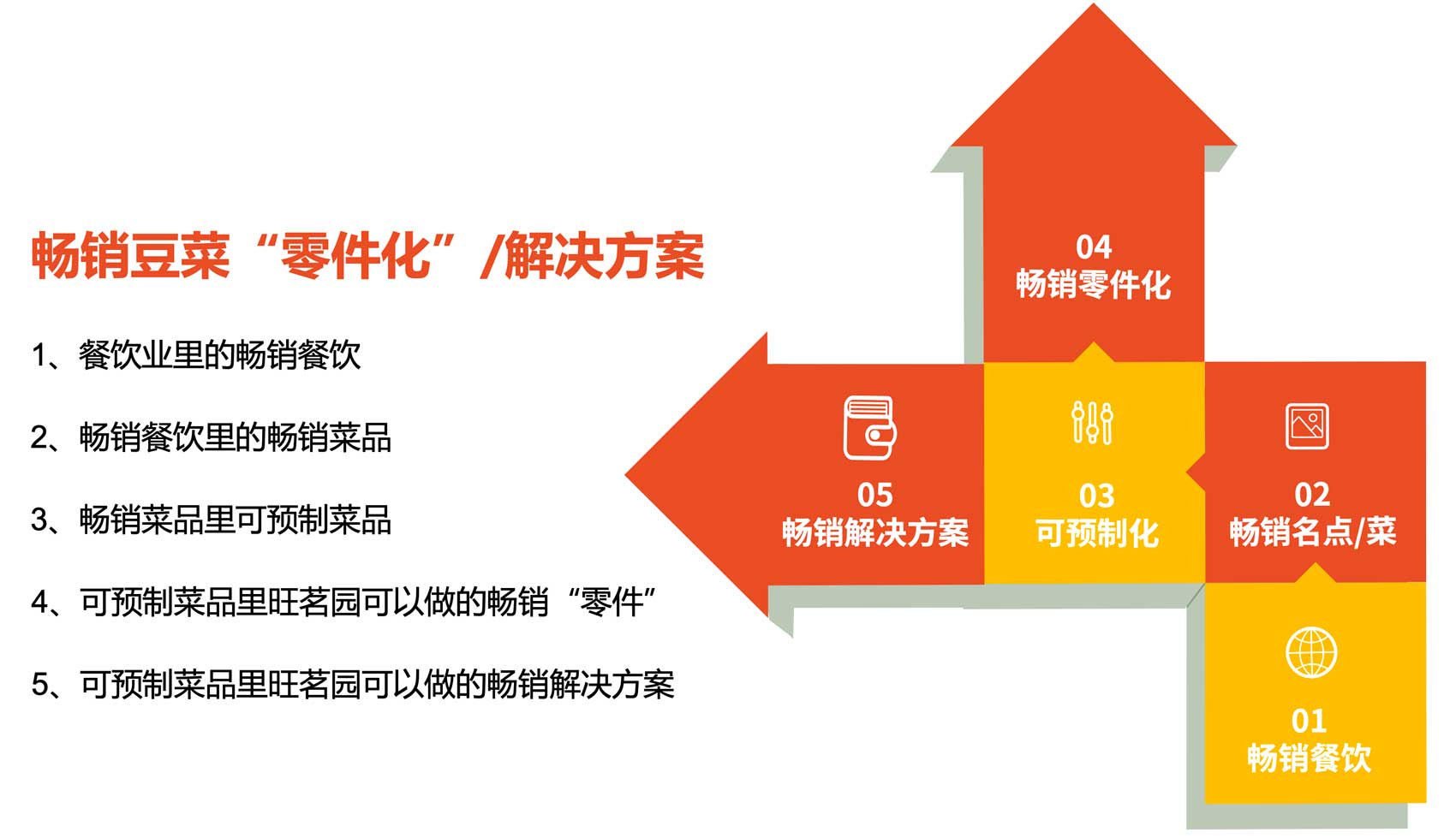 畅销豆菜“零件化”/解决方案

1、餐饮业里的畅销餐饮

2、畅销餐饮里的畅销菜品

3、畅销菜品里可预制菜品

4、可预制菜品里旺茗园可以做的畅销“零件”

5、可预制菜品里旺茗园可以做的畅销解决方案

04
畅销零件化

05
畅销解决方案

03
可预制化

02
畅销名点/菜

01
畅销餐饮